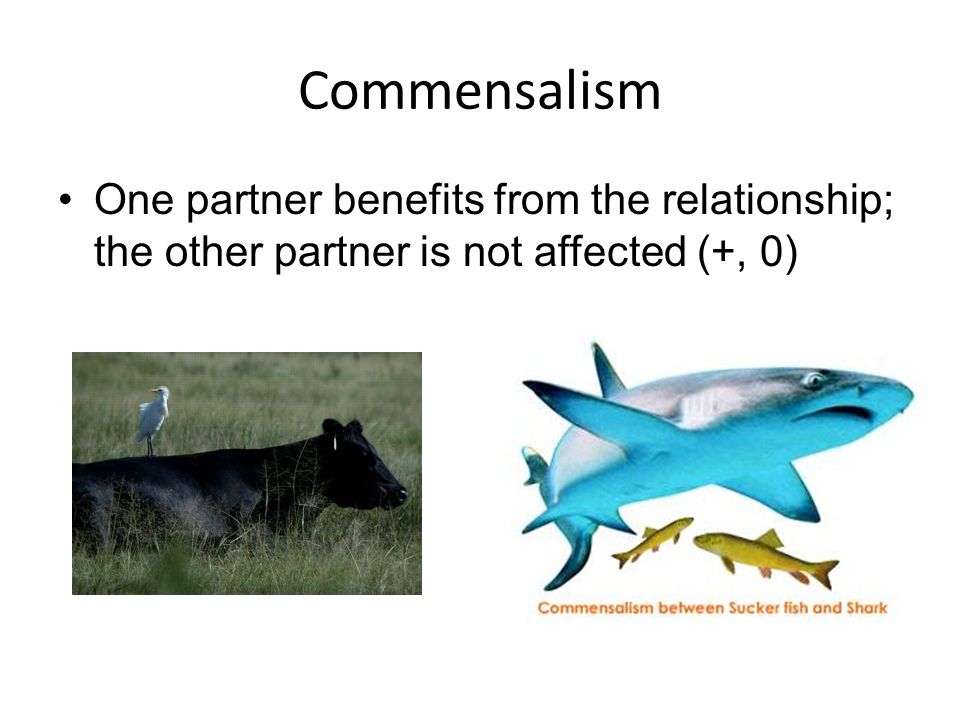 Commensalism

• One partner benefits from the relationship; the other partner is not affected (+, 0)

Commensalism between Sucker fish and Shark